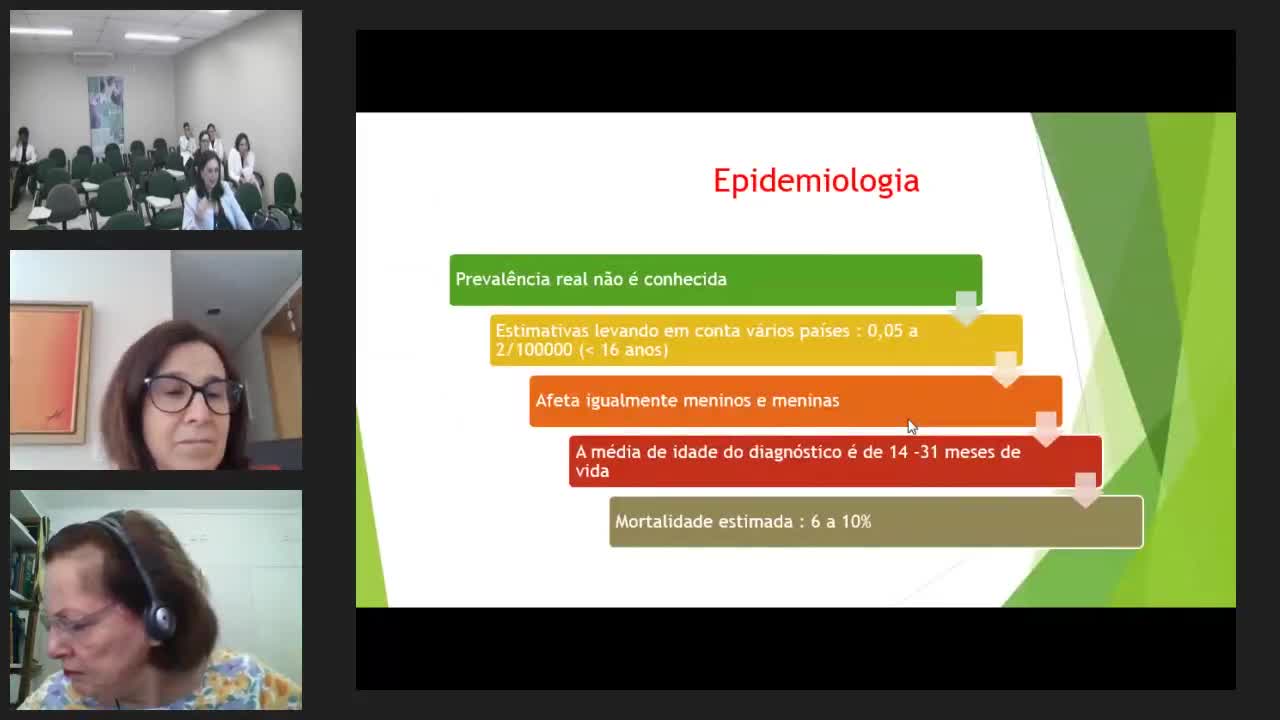 Epidemiologia

Prevalência real não é conhecida

Estimativas levando em conta vários países : 0,05 a 2/100000 (< 16 anos)

Afeta igualmente meninos e meninas

A média de idade do diagnóstico é de 14 -31 meses de vida

Mortalidade estimada : 6 a 10%